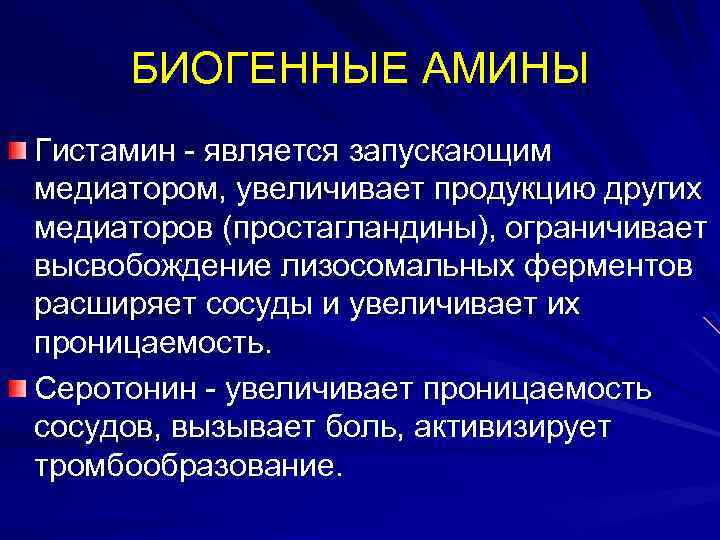 БИОГЕННЫЕ АМИНЫ

Гистамин - является запускающим медиатором, увеличивает продукцию других медиаторов (простагландины), ограничивает высвобождение лизосомальных ферментов расширяет сосуды и увеличивает их проницаемость.

Серотонин - увеличивает проницаемость сосудов, вызывает боль, активизирует тромбообразование.